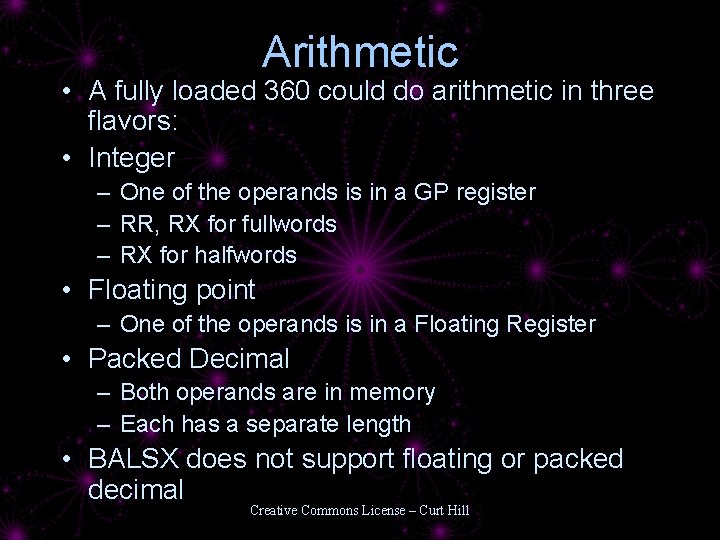 Arithmetic

• A fully loaded 360 could do arithmetic in three flavors:
• Integer
– One of the operands is in a GP register
– RR, RX for fullwords
– RX for halfwords
• Floating point
– One of the operands is in a Floating Register
• Packed Decimal
– Both operands are in memory
– Each has a separate length
• BALSX does not support floating or packed decimal

Creative Commons License – Curt Hill